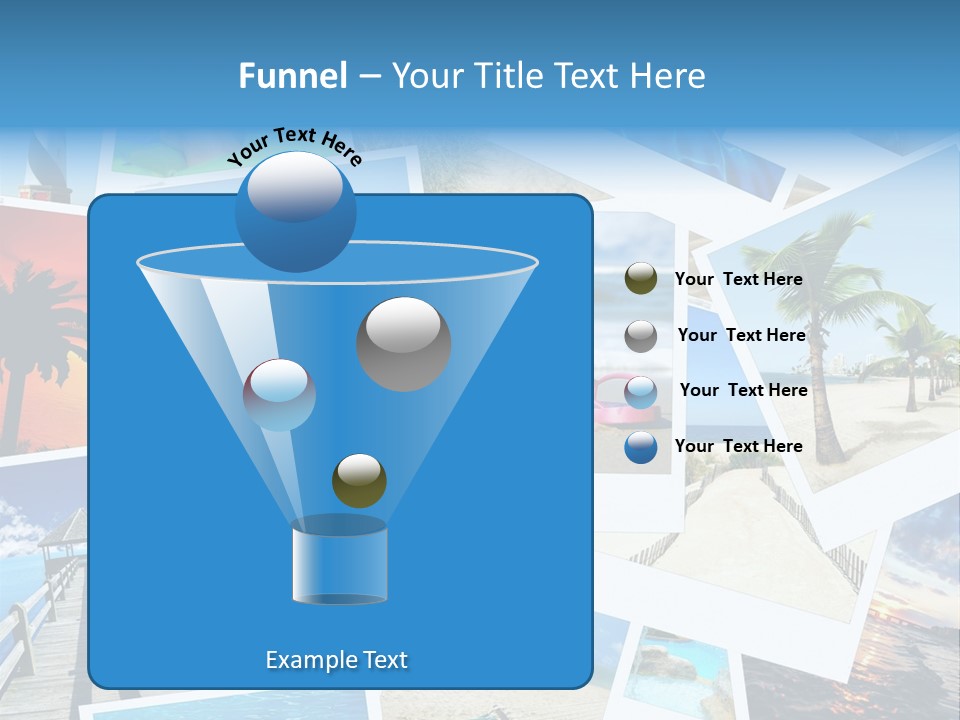 Funnel – Your Title Text Here

Your Text Here

Your Text Here

Your Text Here

Your Text Here

Your Text Here

Example Text